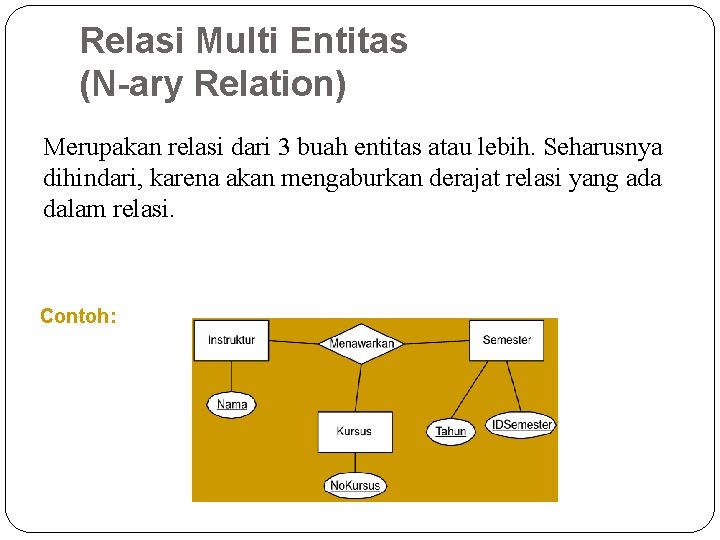 Relasi Multi Entitas
(N-ary Relation)

Merupakan relasi dari 3 buah entitas atau lebih. Seharusnya dihindari, karena akan mengaburkan derajat relasi yang ada dalam relasi.

Contoh:

Instruktur
Menawarkan
Semester
Nama
Kursus
Tahun
IDSemester
NoKursus